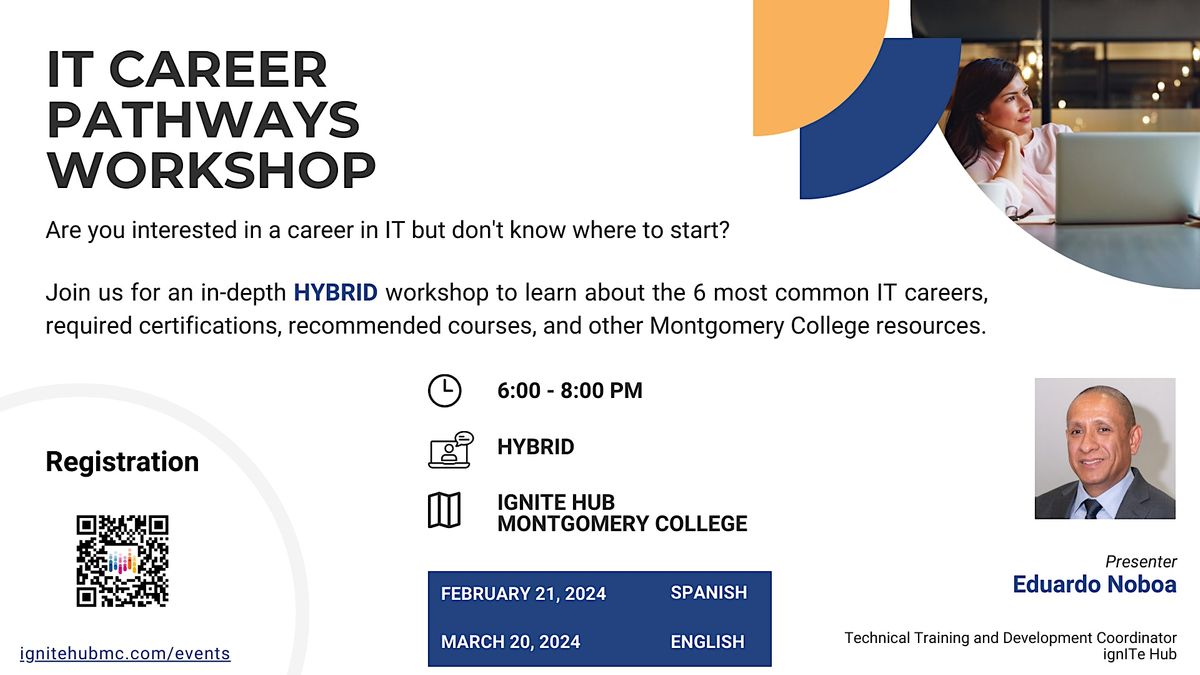 IT CAREER PATHWAYS WORKSHOP

Are you interested in a career in IT but don't know where to start?

Join us for an in-depth HYBRID workshop to learn about the 6 most common IT careers, required certifications, recommended courses, and other Montgomery College resources.

Registration

ignitehubmc.com/events

6:00 - 8:00 PM

HYBRID

IGNITE HUB
MONTGOMERY COLLEGE

| FEBRUARY 21, 2024 | SPANISH |
|---|---|
| MARCH 20, 2024 | ENGLISH |

Presenter
Eduardo Noboa

Technical Training and Development Coordinator
ignITe Hub